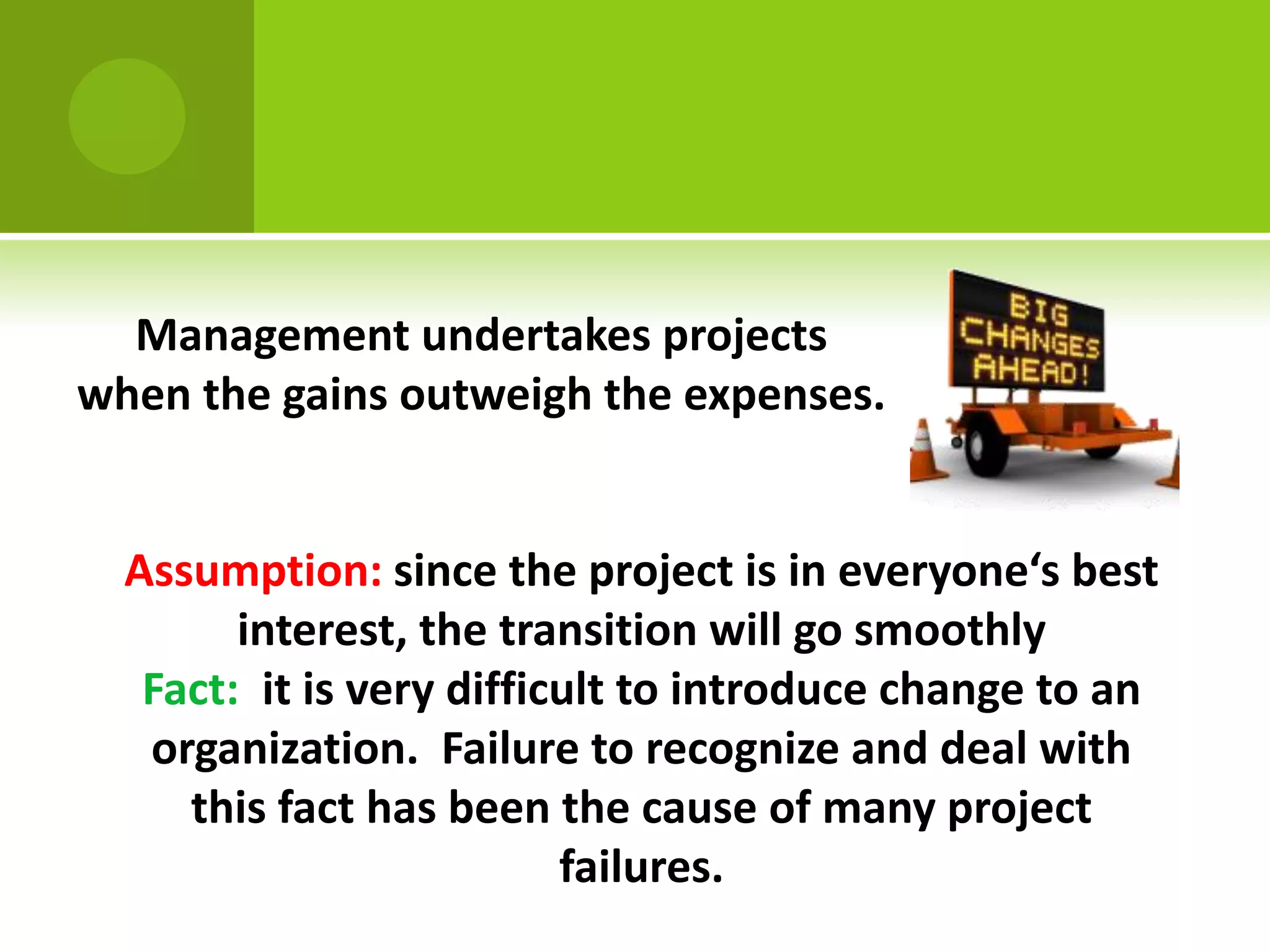 Management undertakes projects when the gains outweigh the expenses.

BIG CHANGES AHEAD!

Assumption: since the project is in everyone‘s best interest, the transition will go smoothly
Fact: it is very difficult to introduce change to an organization. Failure to recognize and deal with this fact has been the cause of many project failures.